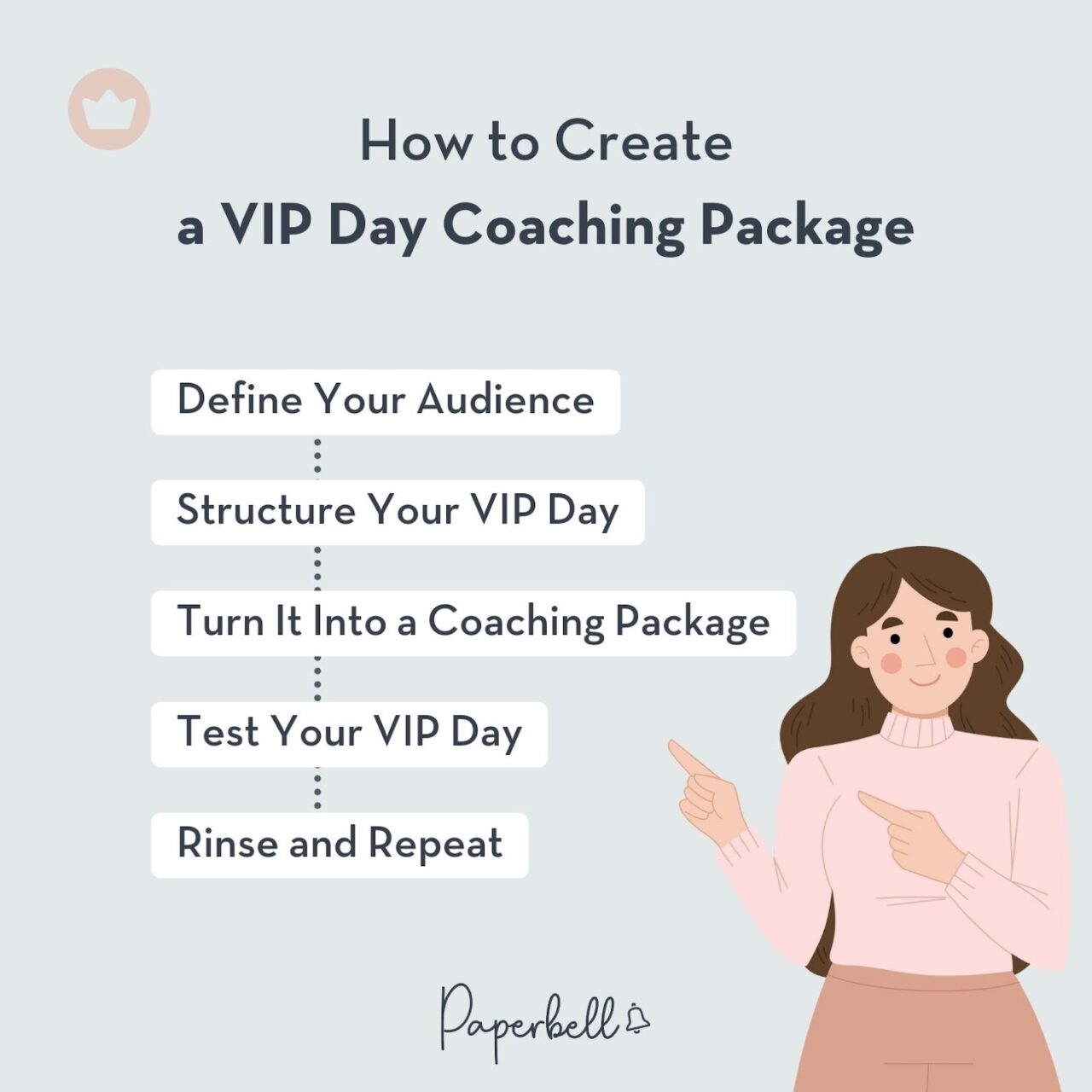 How to Create
a VIP Day Coaching Package

Define Your Audience

Structure Your VIP Day

Turn It Into a Coaching Package

Test Your VIP Day

Rinse and Repeat

Paperbell